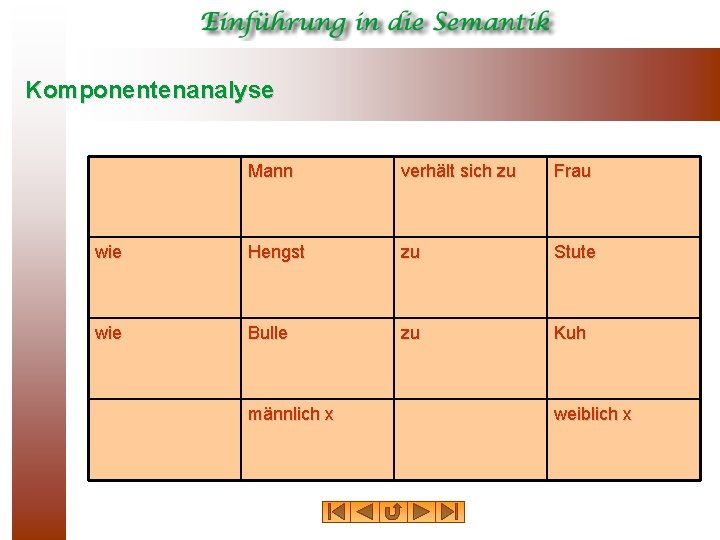 Einführung in die Semantik

Komponentenanalyse

| | Mann | verhält sich zu | Frau |
|---|---|---|---|
| wie | Hengst | zu | Stute |
| wie | Bulle | zu | Kuh |
| | männlich x | | weiblich x |